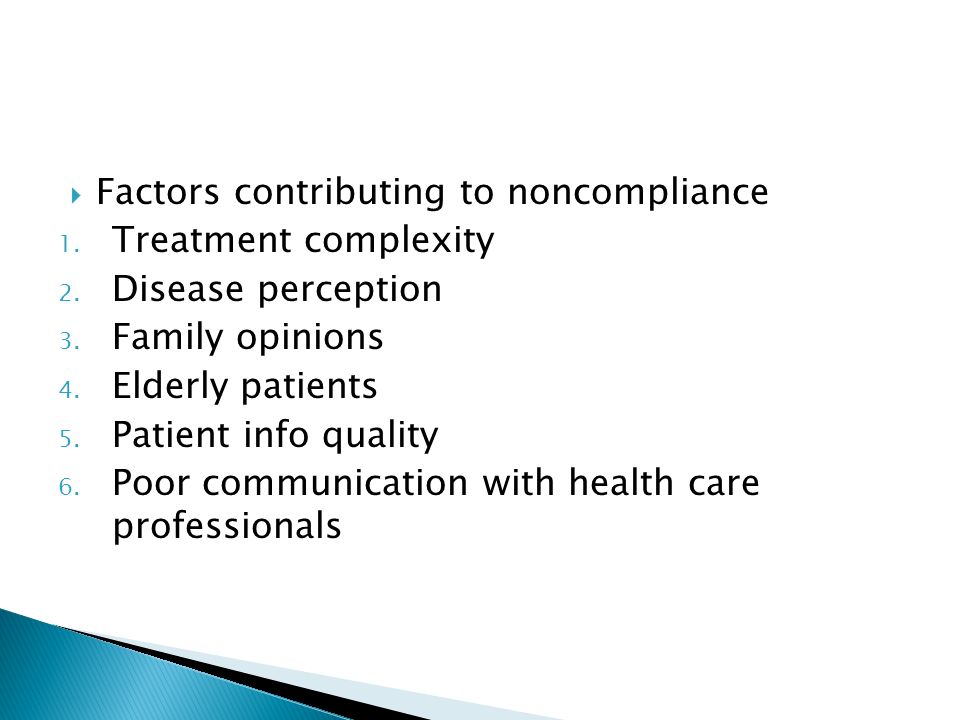 Factors contributing to noncompliance

1. Treatment complexity
2. Disease perception
3. Family opinions
4. Elderly patients
5. Patient info quality
6. Poor communication with health care professionals